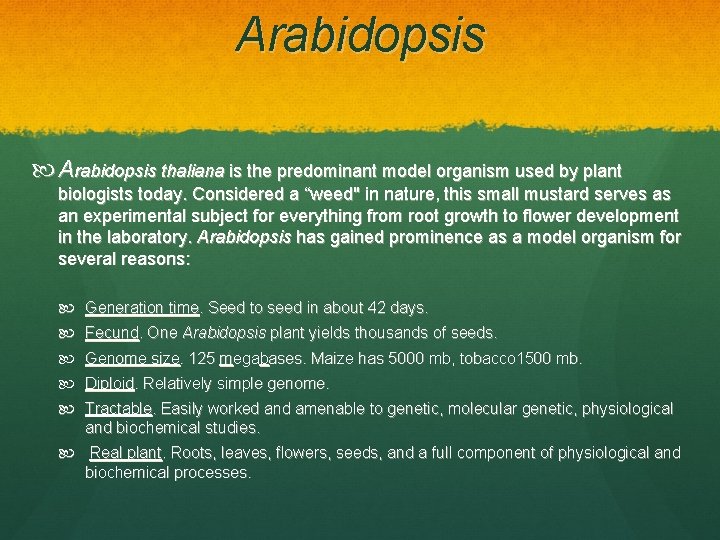 Arabidopsis

Arabidopsis thaliana is the predominant model organism used by plant biologists today. Considered a “weed" in nature, this small mustard serves as an experimental subject for everything from root growth to flower development in the laboratory. Arabidopsis has gained prominence as a model organism for several reasons:

Generation time. Seed to seed in about 42 days.

Fecund. One Arabidopsis plant yields thousands of seeds.

Genome size. 125 megabases. Maize has 5000 mb, tobacco1500 mb.

Diploid. Relatively simple genome.

Tractable. Easily worked and amenable to genetic, molecular genetic, physiological and biochemical studies.

Real plant. Roots, leaves, flowers, seeds, and a full component of physiological and biochemical processes.